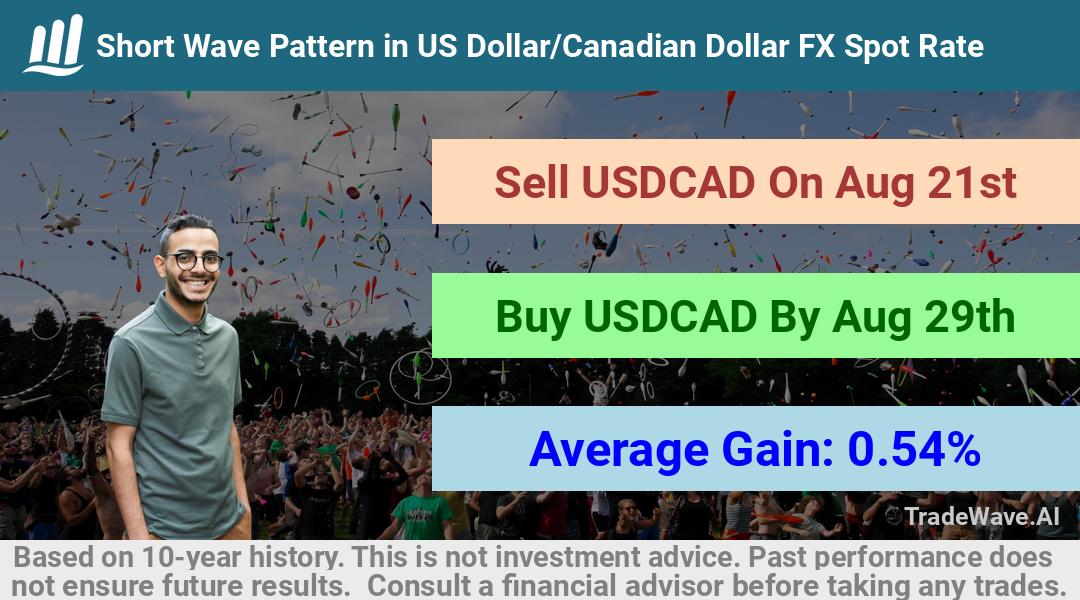 Short Wave Pattern in US Dollar/Canadian Dollar FX Spot Rate

Sell USDCAD On Aug 21st

Buy USDCAD By Aug 29th

Average Gain: 0.54%

TradeWave.AI

Based on 10-year history. This is not investment advice. Past performance does not ensure future results. Consult a financial advisor before taking any trades.